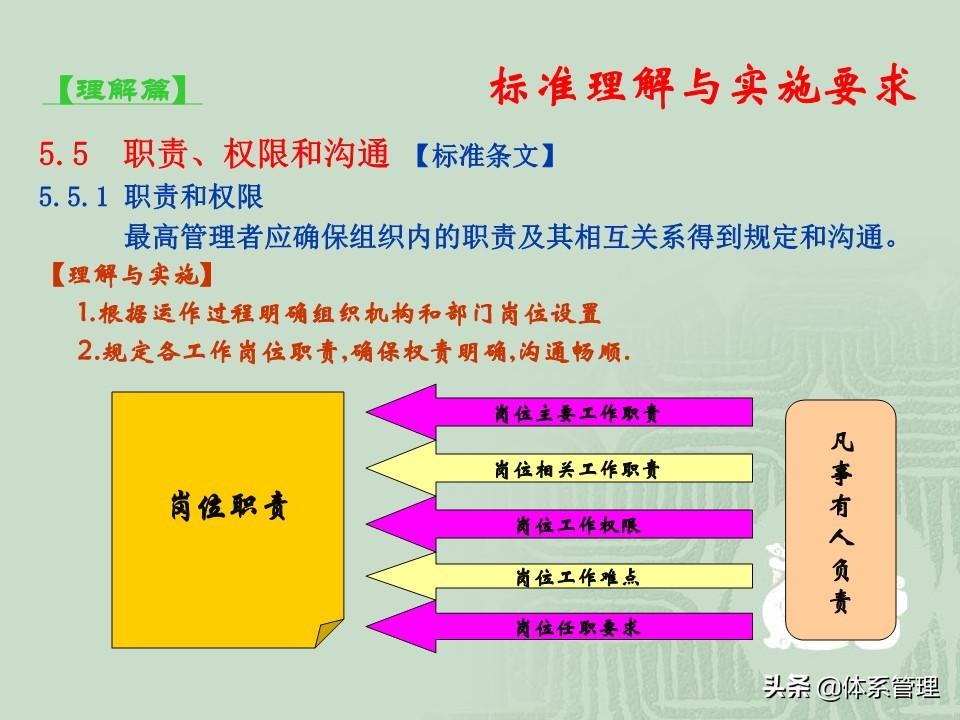 【理解篇】

标准理解与实施要求

5.5 职责、权限和沟通 【标准条文】

5.5.1 职责和权限

最高管理者应确保组织内的职责及其相互关系得到规定和沟通。

【理解与实施】

1.根据运作过程明确组织机构和部门岗位设置

2.规定各工作岗位职责,确保权责明确,沟通畅顺.

岗位职责

岗位主要工作职责

岗位相关工作职责

岗位工作权限

岗位工作难点

岗位任职要求

凡事有人负责

头条 @体系管理